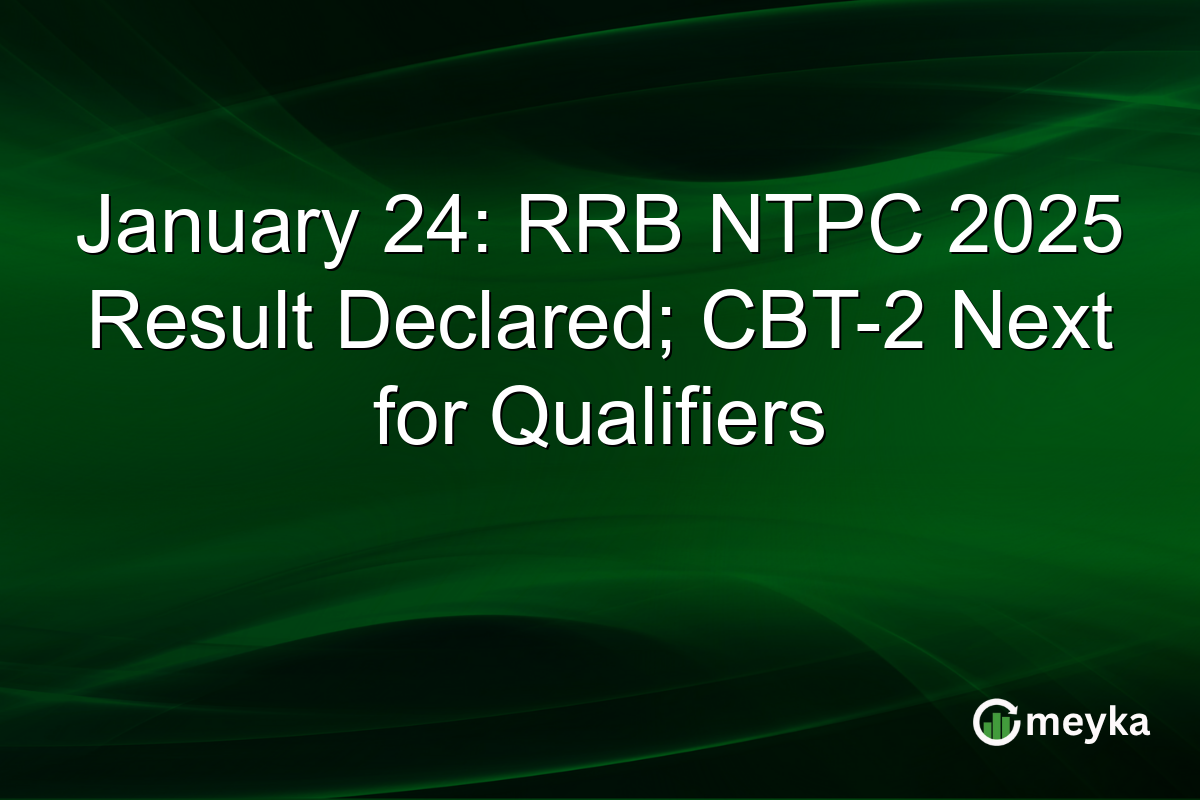 January 24: RRB NTPC 2025 Result Declared; CBT-2 Next for Qualifiers

meyka